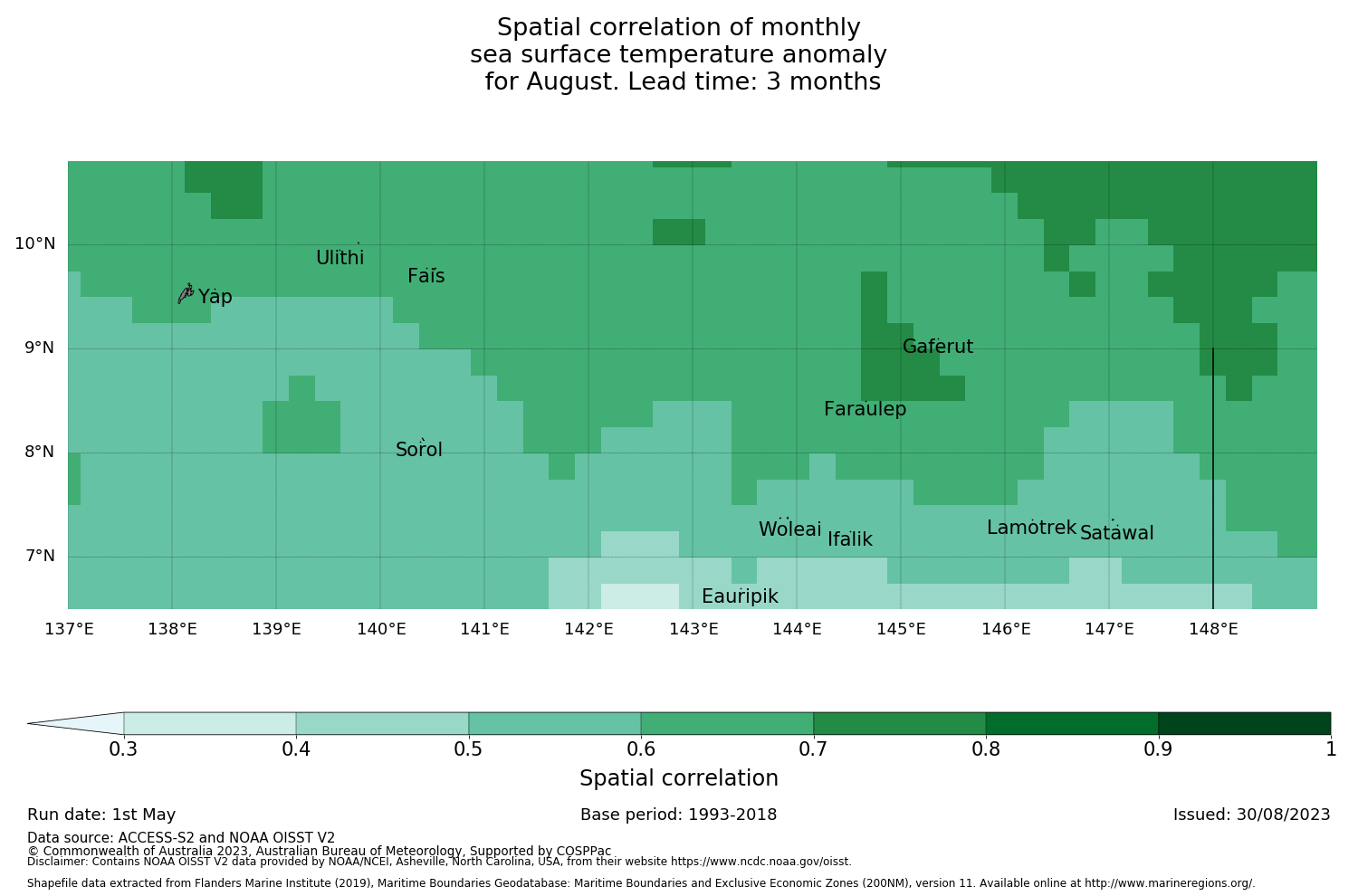 Spatial correlation of monthly
sea surface temperature anomaly
for August. Lead time: 3 months

10°N
9°N
8°N
7°N

Ulithi
Fais
Yap
Gaferut
Faraulep
Sorol
Woleai
Ifalik
Lamotrek
Satawal
Eauripik

137°E 138°E 139°E 140°E 141°E 142°E 143°E 144°E 145°E 146°E 147°E 148°E

0.3 0.4 0.5 0.6 0.7 0.8 0.9 1

Spatial correlation

Run date: 1st May

Base period: 1993-2018

Issued: 30/08/2023

Data source: ACCESS-S2 and NOAA OISST V2
© Commonwealth of Australia 2023, Australian Bureau of Meteorology, Supported by COSPPac
Disclaimer: Contains NOAA OISST V2 data provided by NOAA/NCEI, Asheville, North Carolina, USA, from their website https://www.ncdc.noaa.gov/oisst.

Shapefile data extracted from Flanders Marine Institute (2019), Maritime Boundaries Geodatabase: Maritime Boundaries and Exclusive Economic Zones (200NM), version 11. Available online at http://www.marineregions.org/.